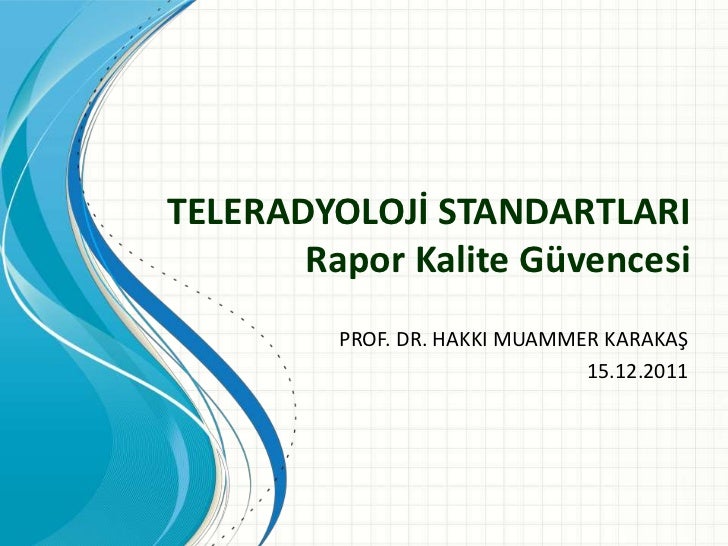 TELERADYOLOJİ STANDARTLARI
Rapor Kalite Güvencesi

PROF. DR. HAKKI MUAMMER KARAKAŞ
15.12.2011